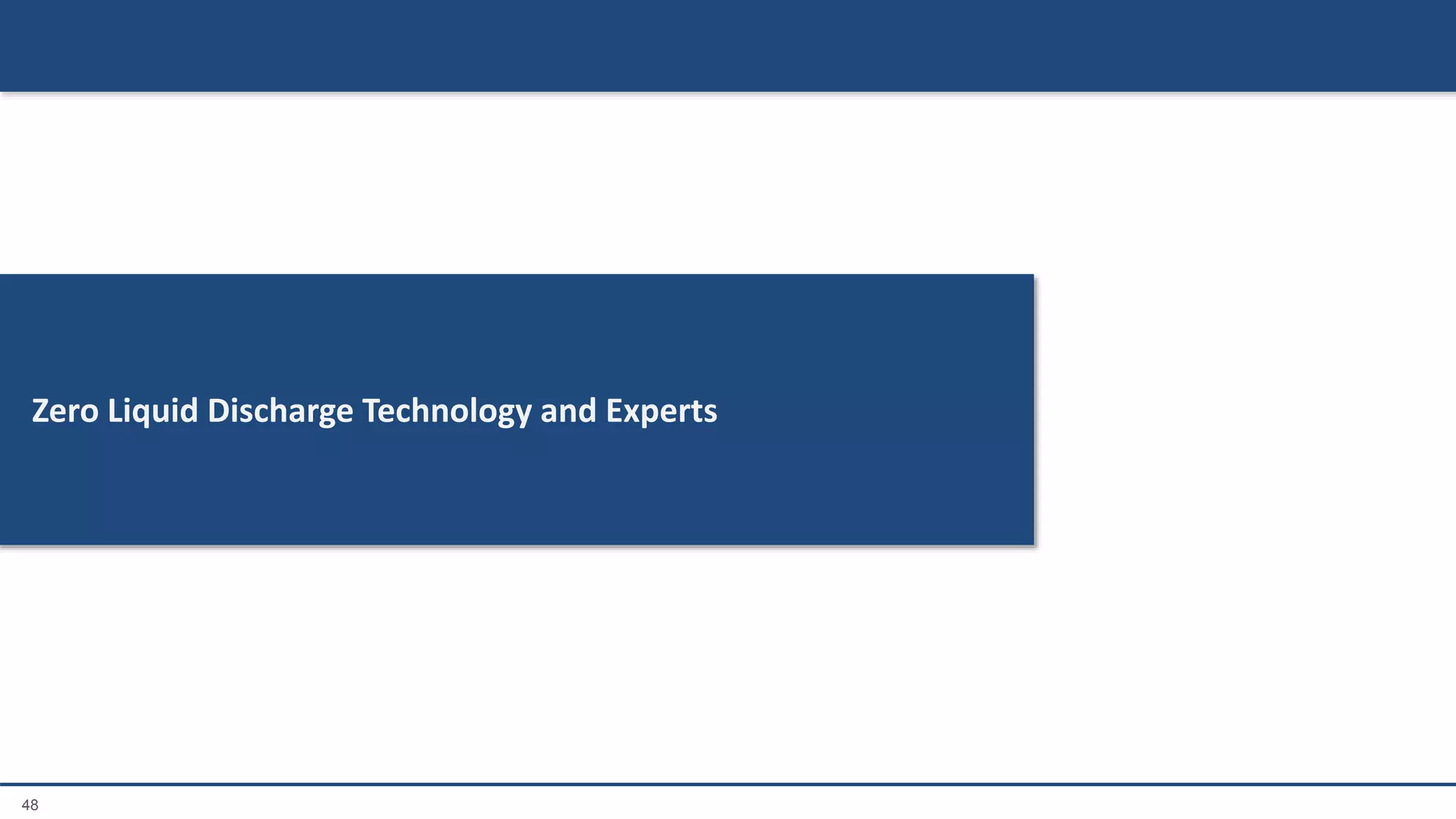 Zero Liquid Discharge Technology and Experts

48